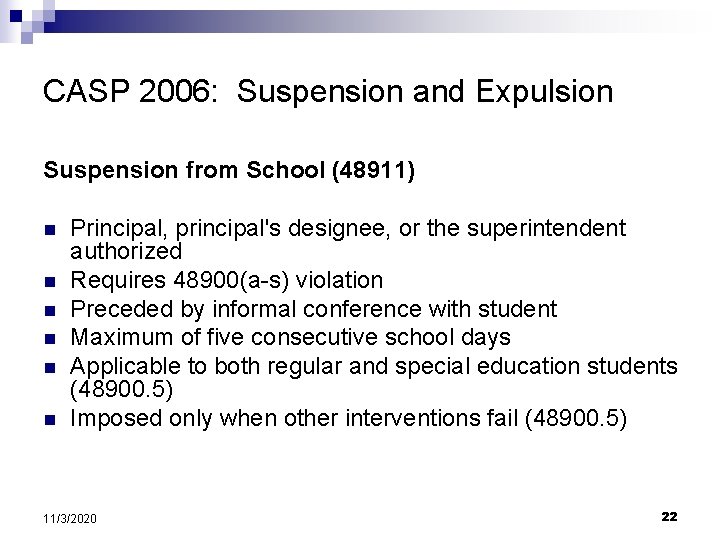 CASP 2006: Suspension and Expulsion

Suspension from School (48911)

- Principal, principal's designee, or the superintendent authorized
- Requires 48900(a-s) violation
- Preceded by informal conference with student
- Maximum of five consecutive school days
- Applicable to both regular and special education students (48900.5)
- Imposed only when other interventions fail (48900.5)

11/3/2020

22